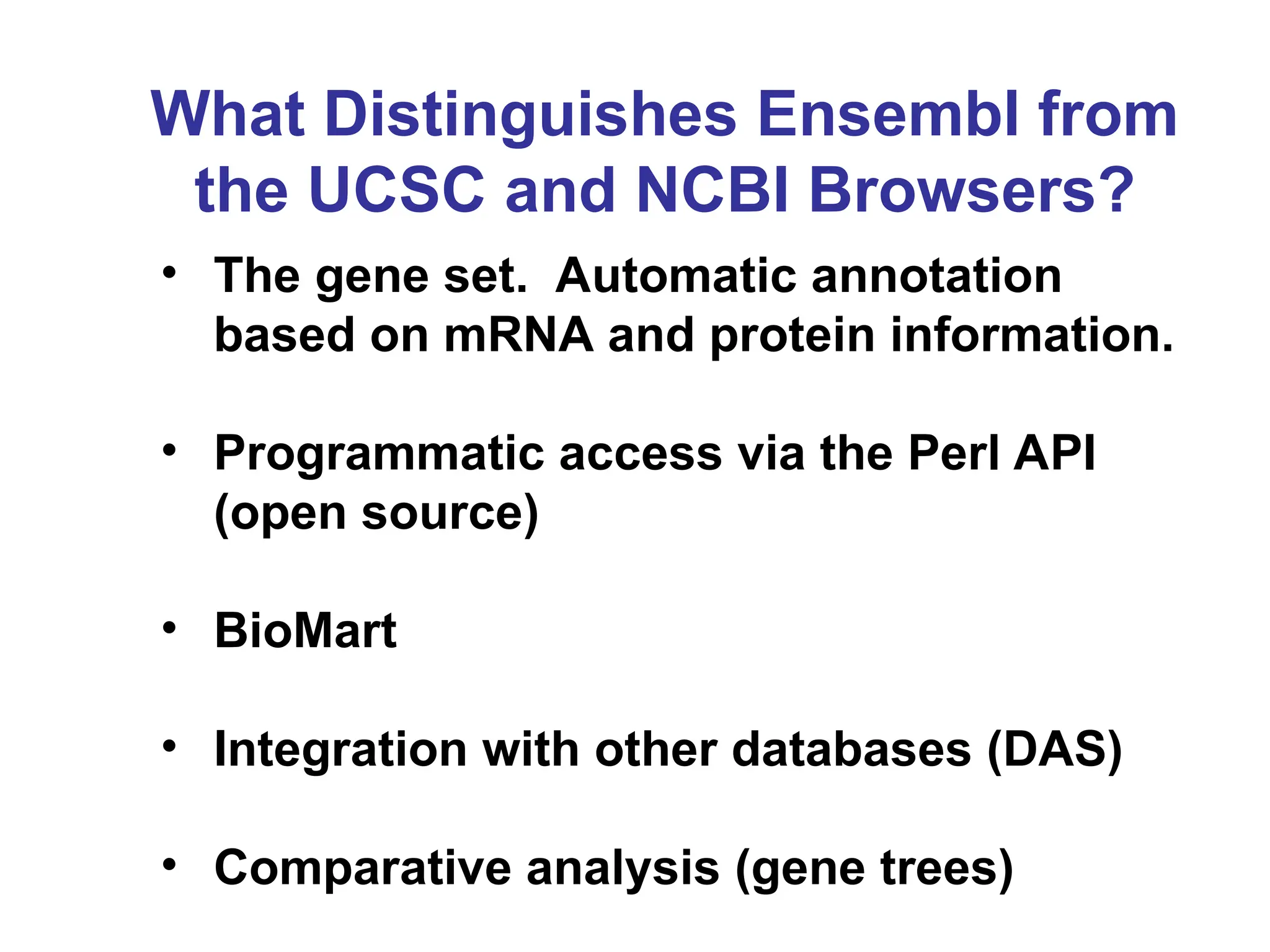 What Distinguishes Ensembl from the UCSC and NCBI Browsers?

• The gene set. Automatic annotation based on mRNA and protein information.

• Programmatic access via the Perl API (open source)

• BioMart

• Integration with other databases (DAS)

• Comparative analysis (gene trees)